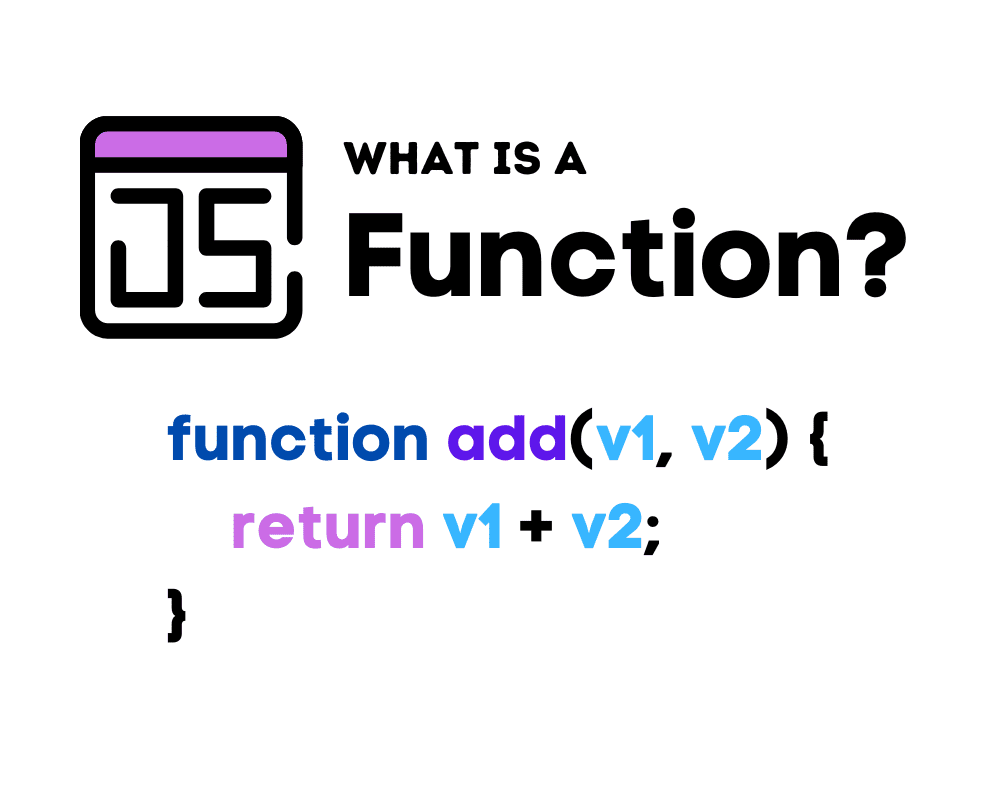 JS

WHAT IS A
Function?

function add(v1, v2) {
return v1 + v2;
}